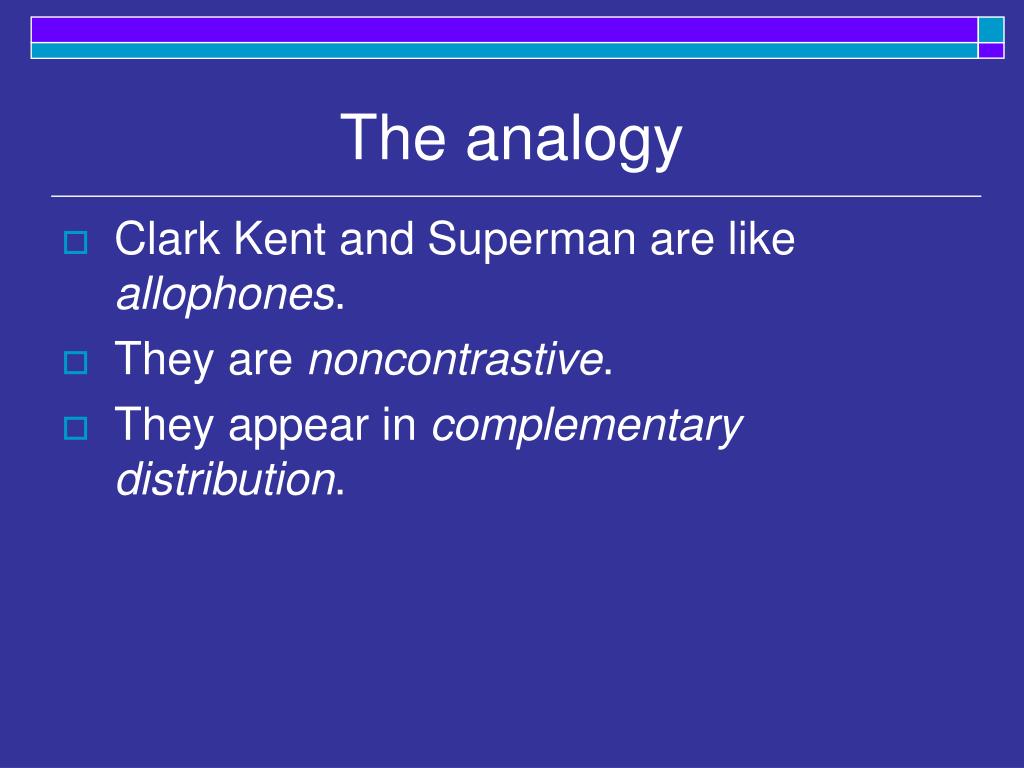 The analogy

Clark Kent and Superman are like allophones.

They are noncontrastive.

They appear in complementary distribution.